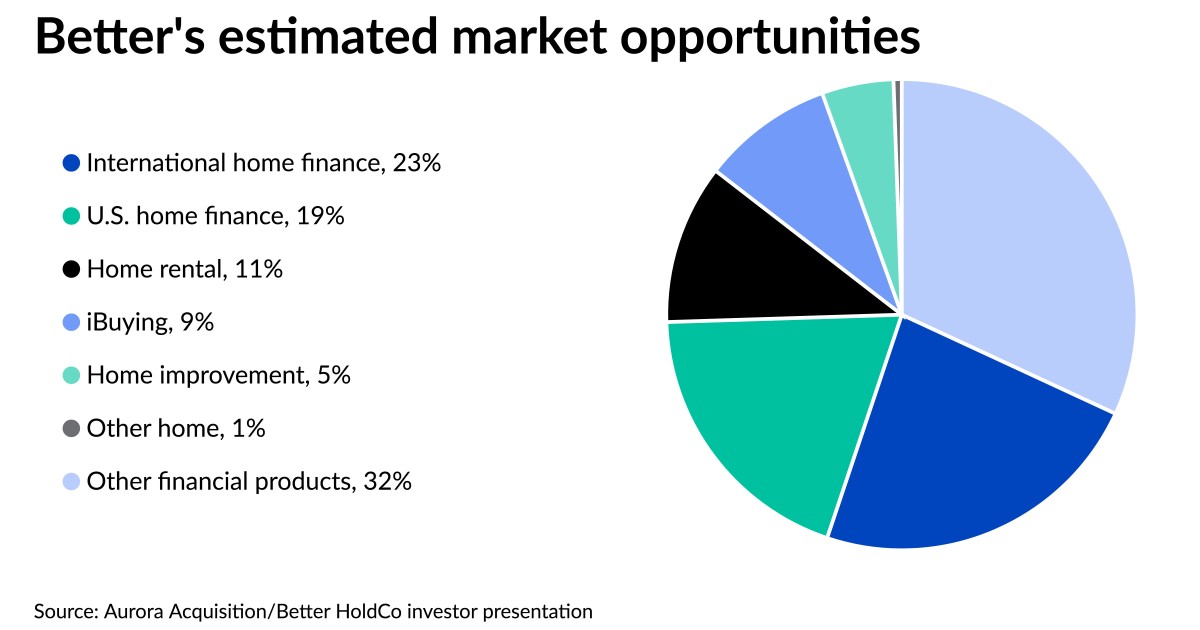 Better's estimated market opportunities

International home finance, 23%
U.S. home finance, 19%
Home rental, 11%
iBuying, 9%
Home improvement, 5%
Other home, 1%
Other financial products, 32%

Source: Aurora Acquisition/Better HoldCo investor presentation